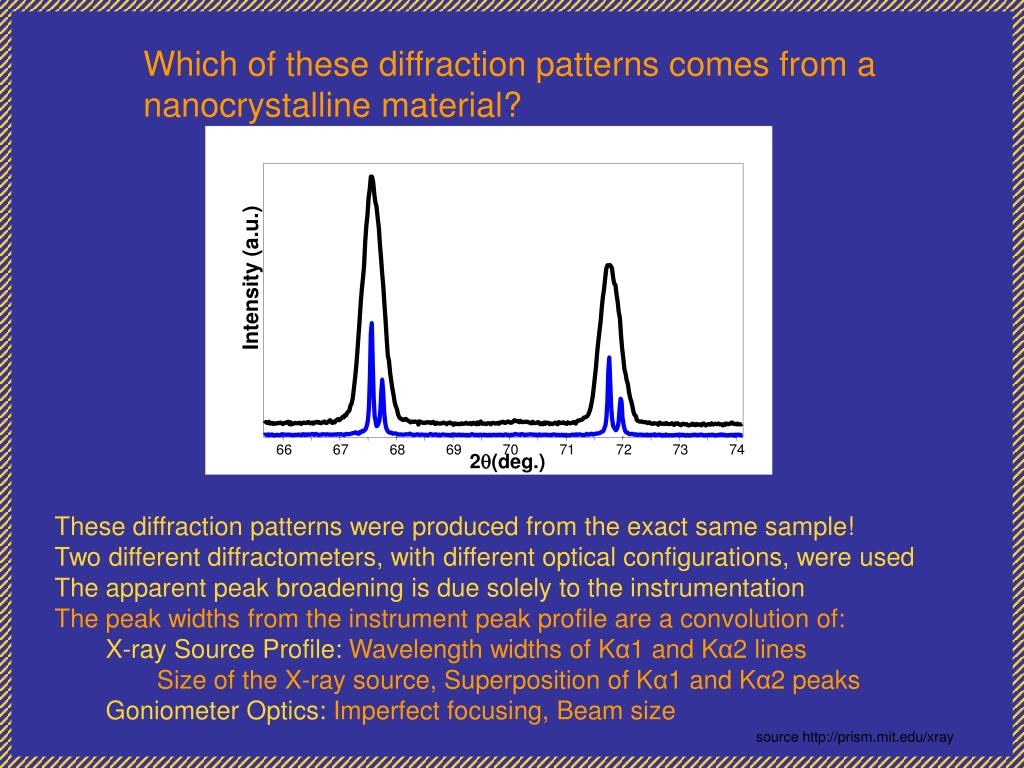 Which of these diffraction patterns comes from a nanocrystalline material?

Intensity (a.u.)

66 67 68 69 70 71 72 73 74

2θ(deg.)

These diffraction patterns were produced from the exact same sample!
Two different diffractometers, with different optical configurations, were used
The apparent peak broadening is due solely to the instrumentation
The peak widths from the instrument peak profile are a convolution of:
X-ray Source Profile: Wavelength widths of Kα1 and Kα2 lines
Size of the X-ray source, Superposition of Kα1 and Kα2 peaks
Goniometer Optics: Imperfect focusing, Beam size

source http://prism.mit.edu/xray